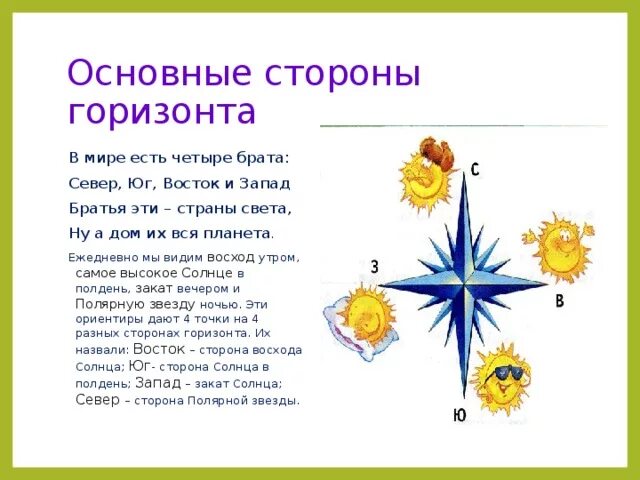 Основные стороны горизонта

В мире есть четыре брата:
Север, Юг, Восток и Запад
Братья эти – страны света,
Ну а дом их вся планета.

Ежедневно мы видим восход утром, самое высокое Солнце в полдень, закат вечером и Полярную звезду ночью. Эти ориентиры дают 4 точки на 4 разных сторонах горизонта. Их назвали: Восток – сторона восхода Солнца; Юг- сторона Солнца в полдень; Запад – закат Солнца; Север – сторона Полярной звезды.

С

З

В

Ю